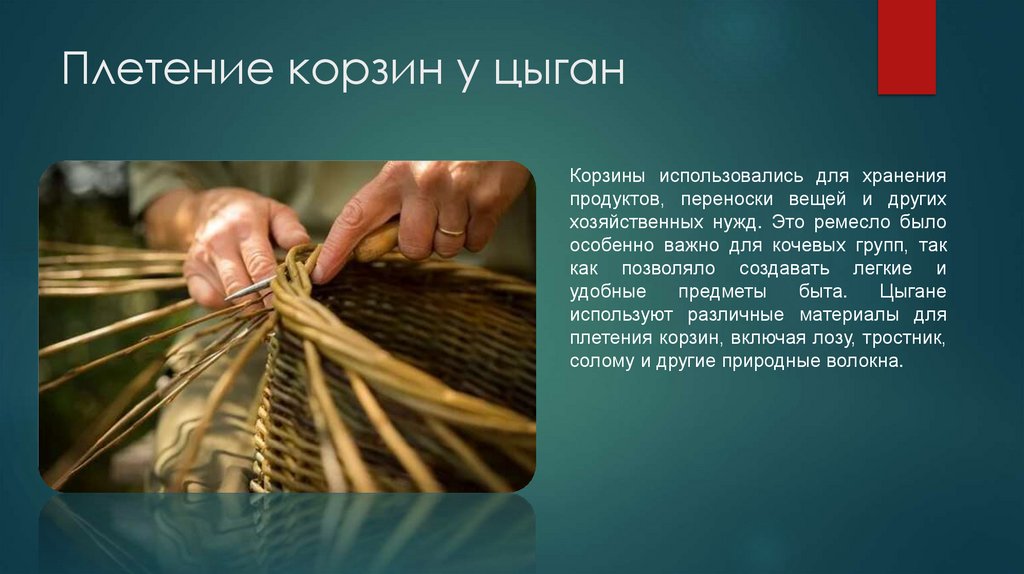 Плетение корзин у цыган

Корзины использовались для хранения продуктов, переноски вещей и других хозяйственных нужд. Это ремесло было особенно важно для кочевых групп, так как позволяло создавать легкие и удобные предметы быта. Цыгане используют различные материалы для плетения корзин, включая лозу, тростник, солому и другие природные волокна.